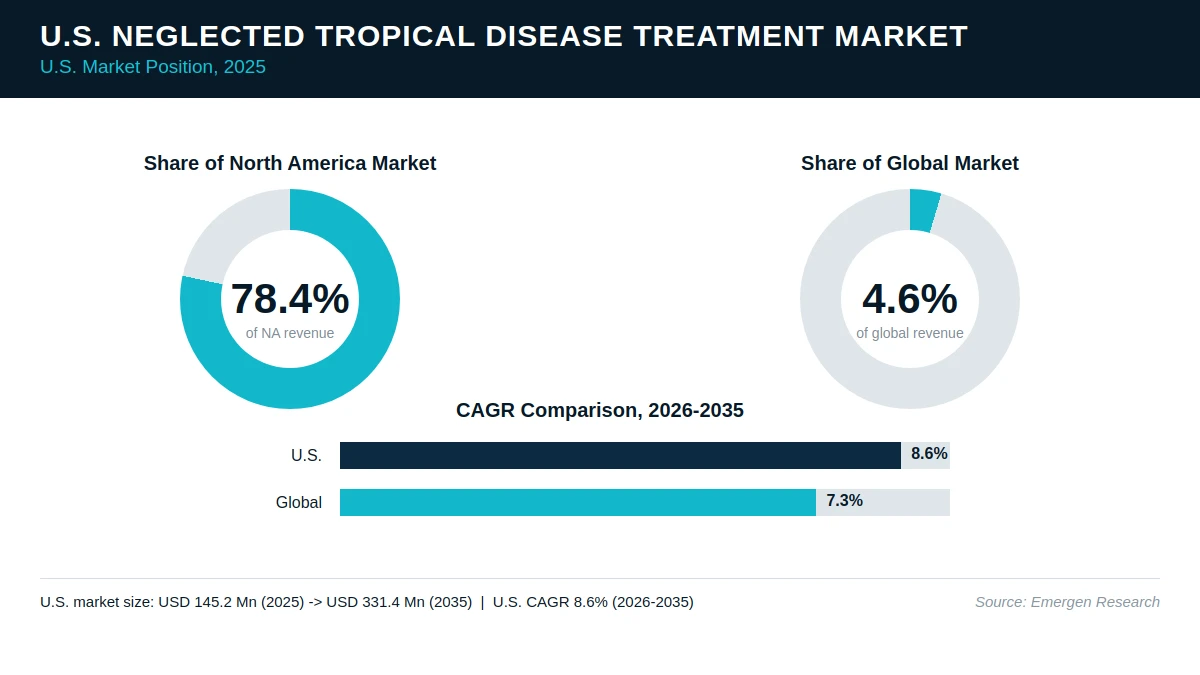 U.S. NEGLECTED TROPICAL DISEASE TREATMENT MARKET
U.S. Market Position, 2025

Share of North America Market
78.4%
of NA revenue

Share of Global Market
4.6%
of global revenue

CAGR Comparison, 2026-2035
U.S. 8.6%
Global 7.3%

U.S. market size: USD 145.2 Mn (2025) -> USD 331.4 Mn (2035) | U.S. CAGR 8.6% (2026-2035)
Source: Emergen Research